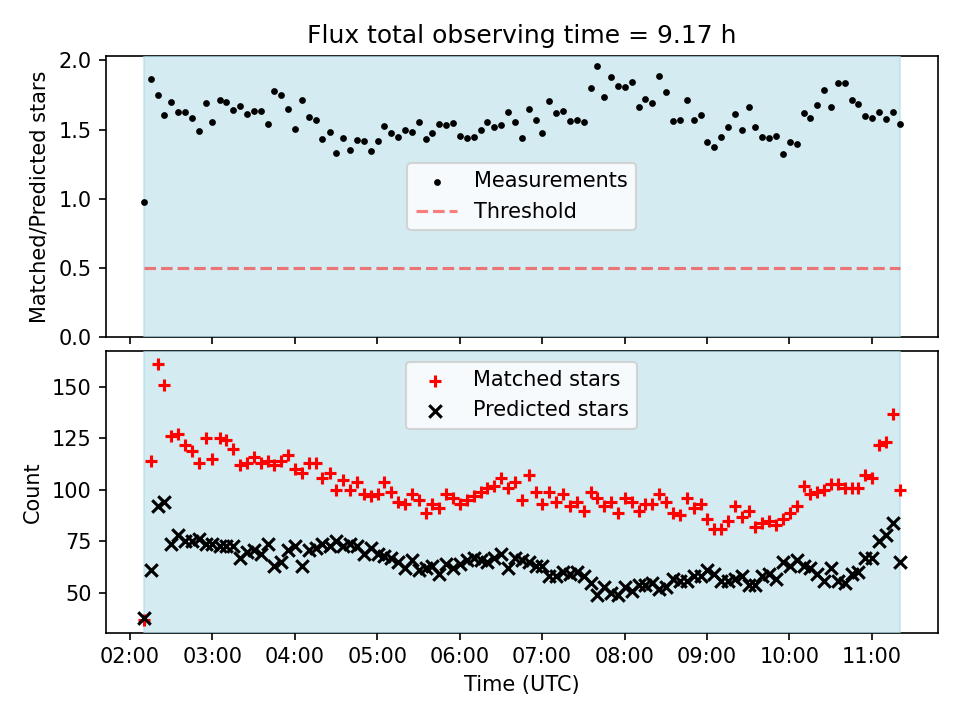 Flux total observing time = 9.17 h

Matched/Predicted stars

2.0
1.5
1.0
0.5
0.0

Measurements
Threshold

Count

150
125
100
75
50

Matched stars
Predicted stars

02:00 03:00 04:00 05:00 06:00 07:00 08:00 09:00 10:00 11:00

Time (UTC)